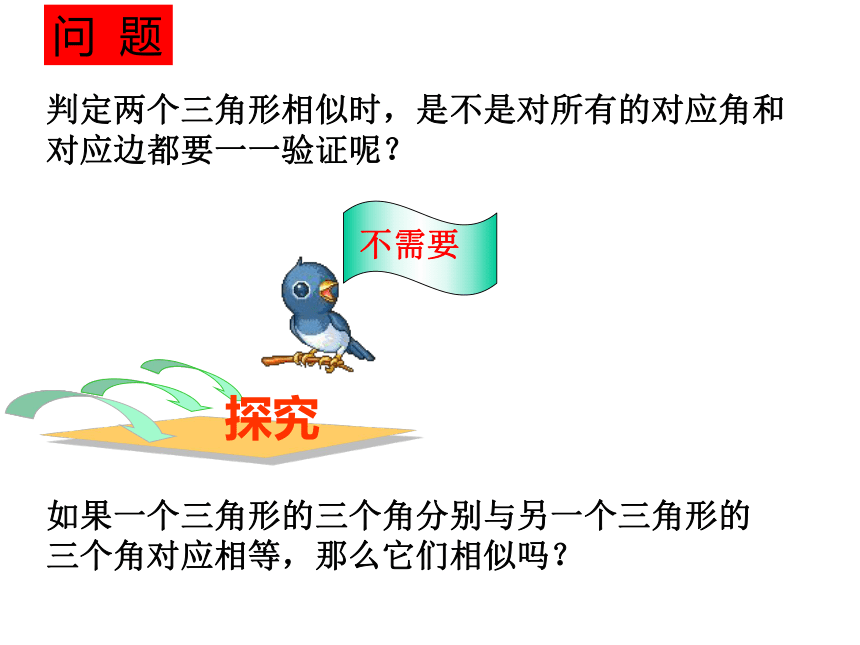 问 题

判定两个三角形相似时，是不是对所有的对应角和对应边都要一一验证呢？

不需要

探究

如果一个三角形的三个角分别与另一个三角形的三个角对应相等，那么它们相似吗？